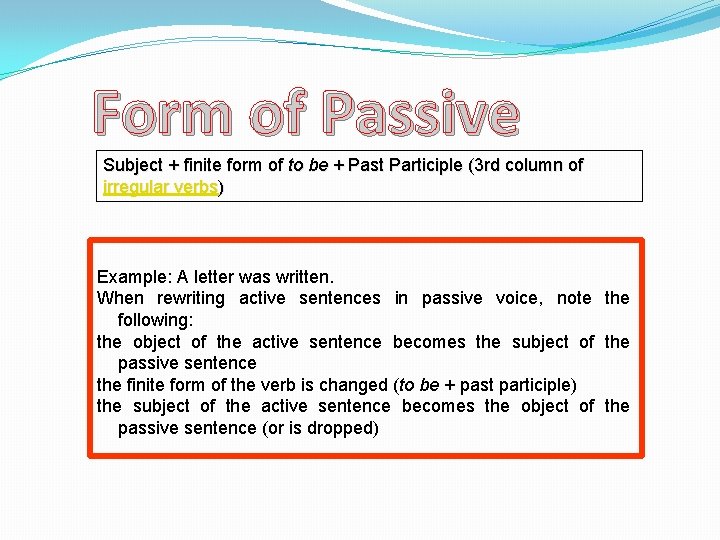 Form of Passive

Subject + finite form of to be + Past Participle (3rd column of irregular verbs)

Example: A letter was written.

When rewriting active sentences in passive voice, note the following:

the object of the active sentence becomes the subject of the passive sentence

the finite form of the verb is changed (to be + past participle)

the subject of the active sentence becomes the object of the passive sentence (or is dropped)